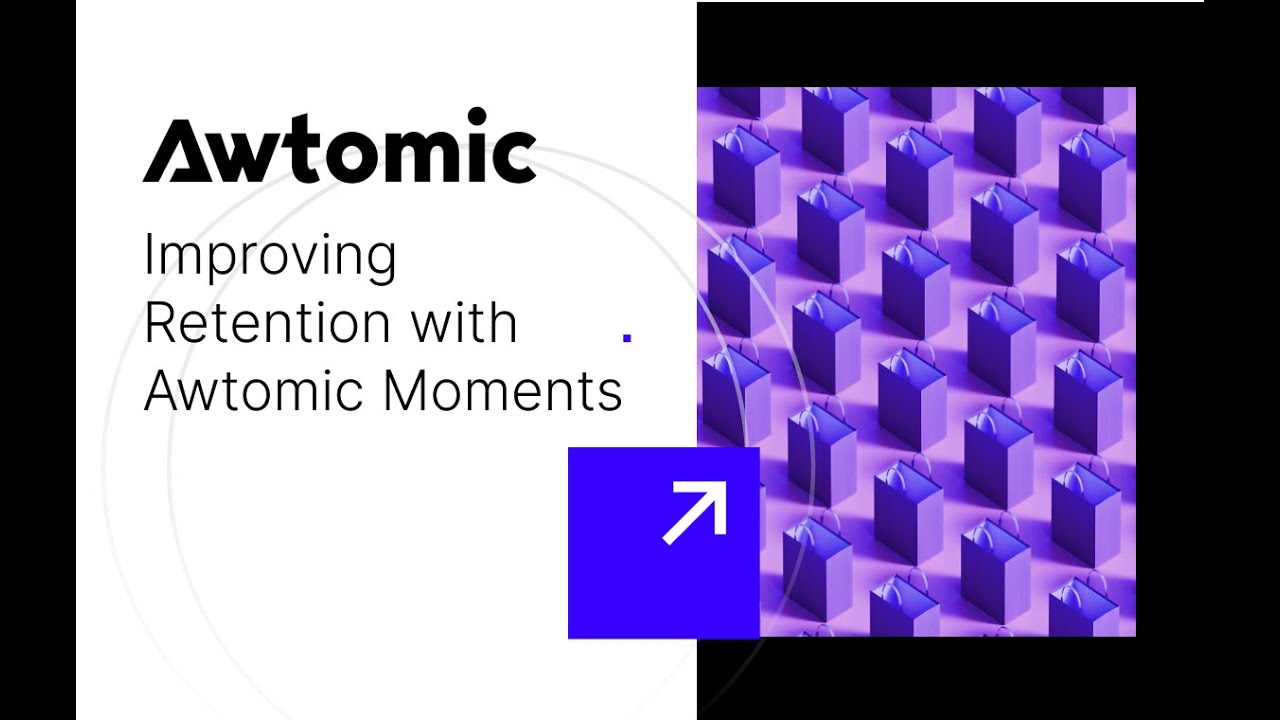 Awtomic

Improving Retention with Awtomic Moments